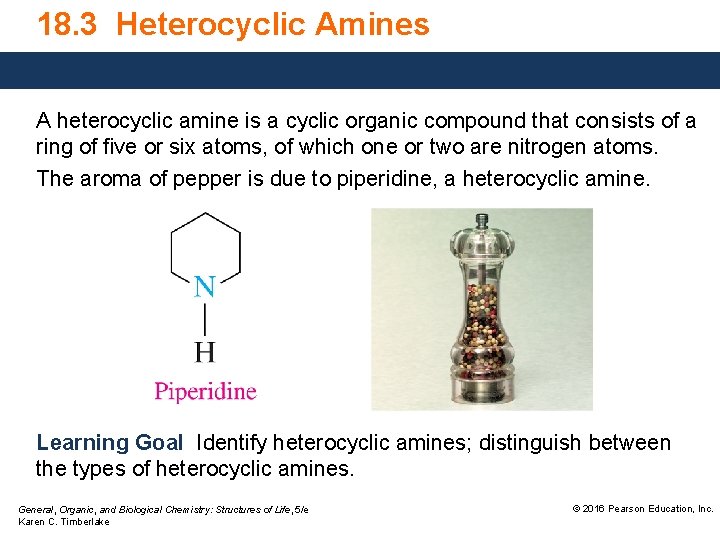 18.3 Heterocyclic Amines

A heterocyclic amine is a cyclic organic compound that consists of a ring of five or six atoms, of which one or two are nitrogen atoms.

The aroma of pepper is due to piperidine, a heterocyclic amine.

N

H

Piperidine

Learning Goal Identify heterocyclic amines; distinguish between the types of heterocyclic amines.

General, Organic, and Biological Chemistry: Structures of Life, 5/e
Karen C. Timberlake

© 2016 Pearson Education, Inc.